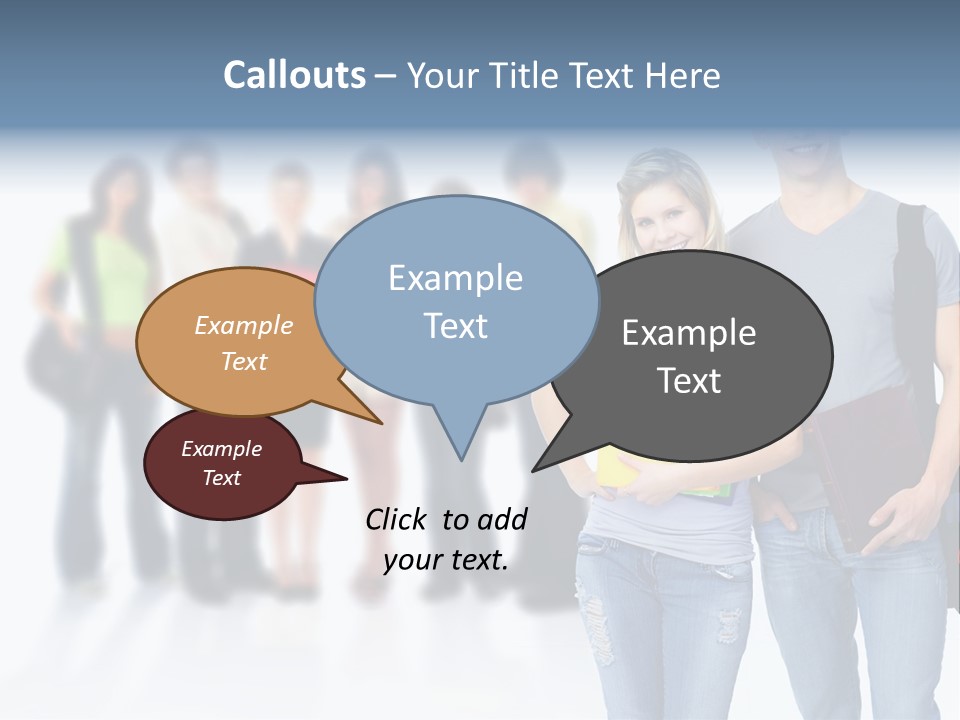 Callouts – Your Title Text Here

Example Text

Example Text

Example Text

Example Text

Click to add your text.